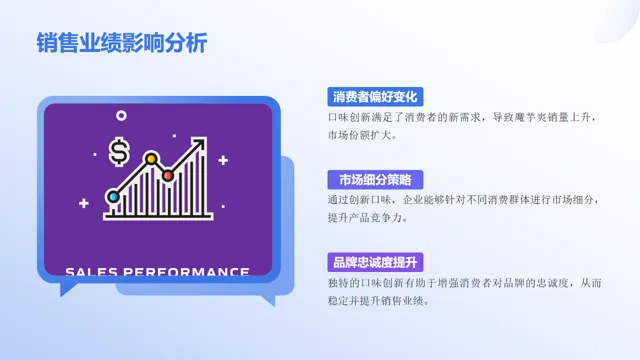 销售业绩影响分析

$

SALES PERFORMANCE

消费者偏好变化

口味创新满足了消费者的新需求，导致魔芋爽销量上升，市场份额扩大。

市场细分策略

通过创新口味，企业能够针对不同消费群体进行市场细分，提升产品竞争力。

品牌忠诚度提升

独特的口味创新有助于增强消费者对品牌的忠诚度，从而稳定并提升销售业绩。